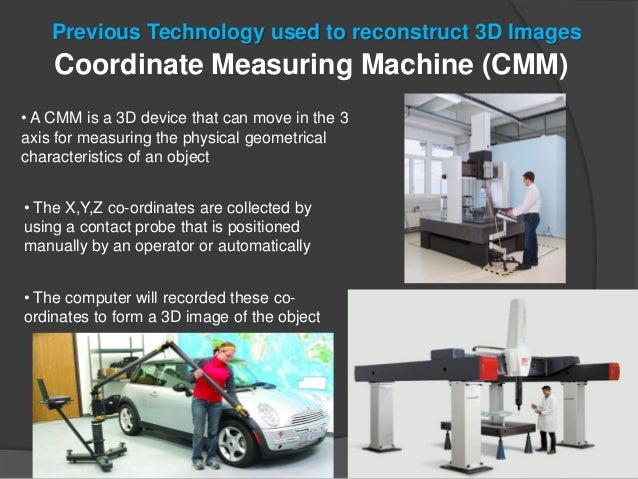 Previous Technology used to reconstruct 3D Images

Coordinate Measuring Machine (CMM)

• A CMM is a 3D device that can move in the 3 axis for measuring the physical geometrical characteristics of an object

• The X,Y,Z co-ordinates are collected by using a contact probe that is positioned manually by an operator or automatically

• The computer will recorded these co-ordinates to form a 3D image of the object